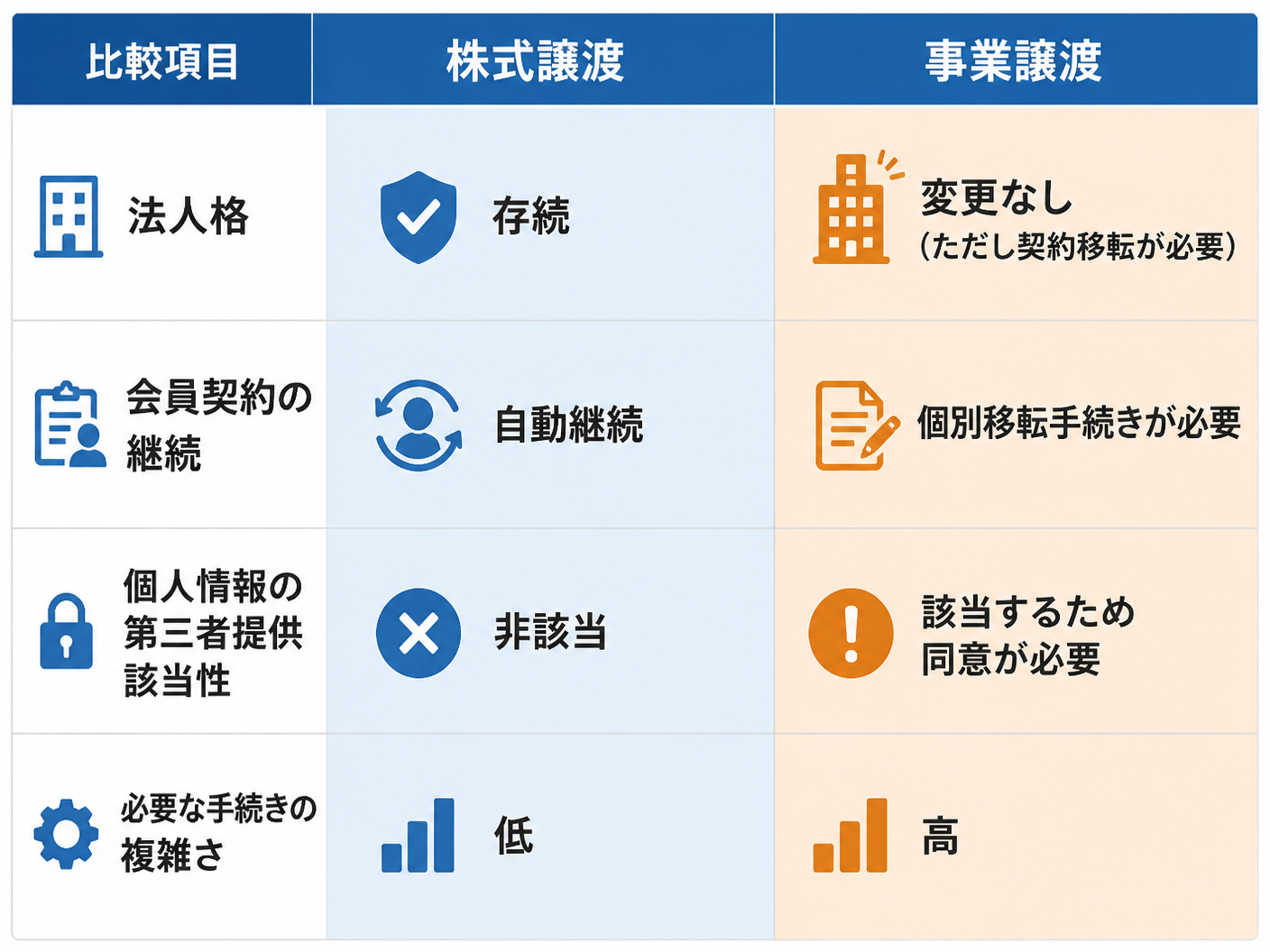 | 比較項目 | 株式譲渡 | 事業譲渡 |
|---|---|---|
| 法人格 | 存続 | 変更なし（ただし契約移転が必要） |
| 会員契約の継続 | 自動継続 | 個別移転手続きが必要 |
| 個人情報の第三者提供該当性 | 非該当 | 該当するため同意が必要 |
| 必要な手続きの複雑さ | 低 | 高 |